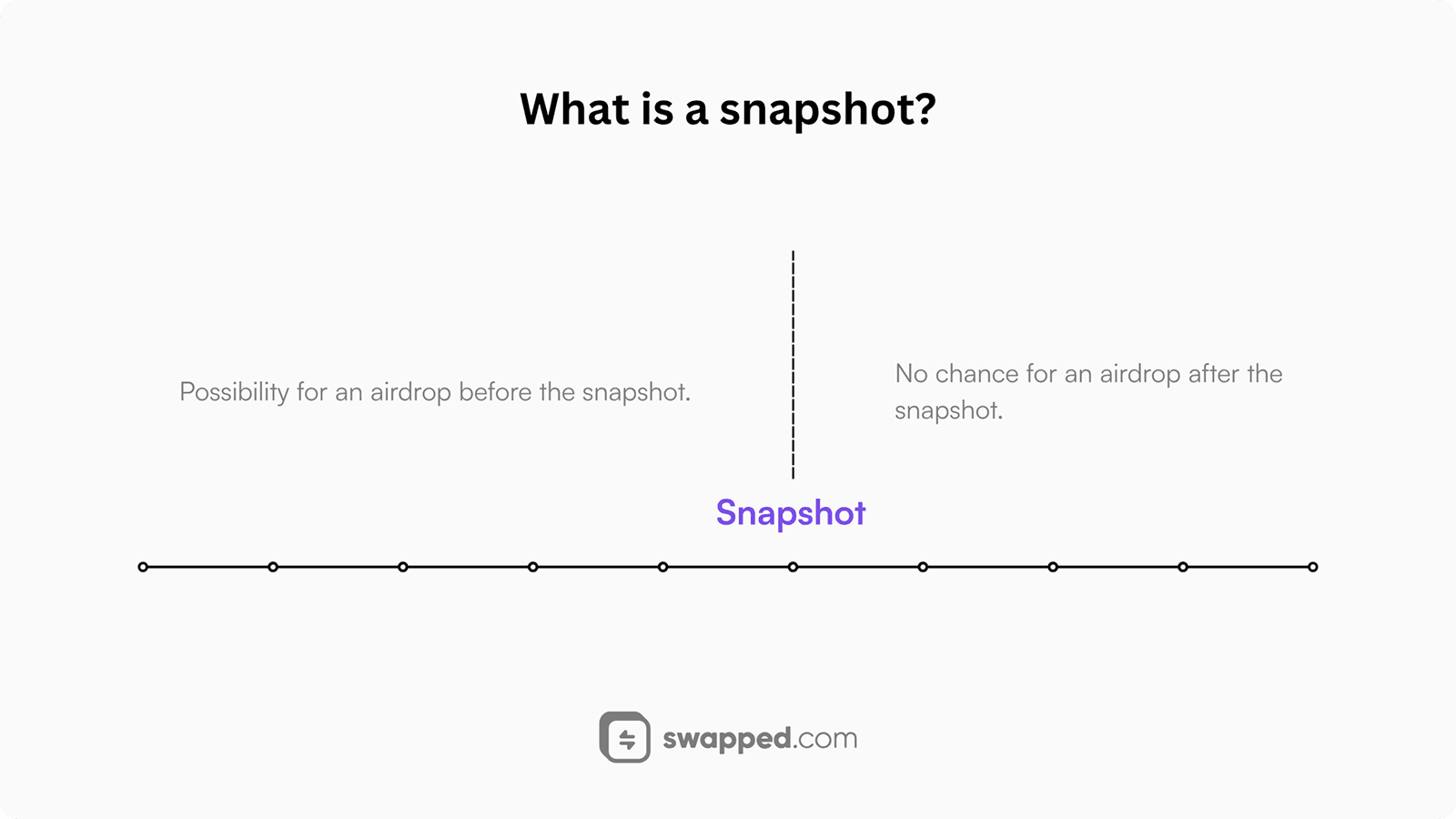 What is a snapshot?

Possibility for an airdrop before the snapshot.

No chance for an airdrop after the snapshot.

Snapshot

swapped.com